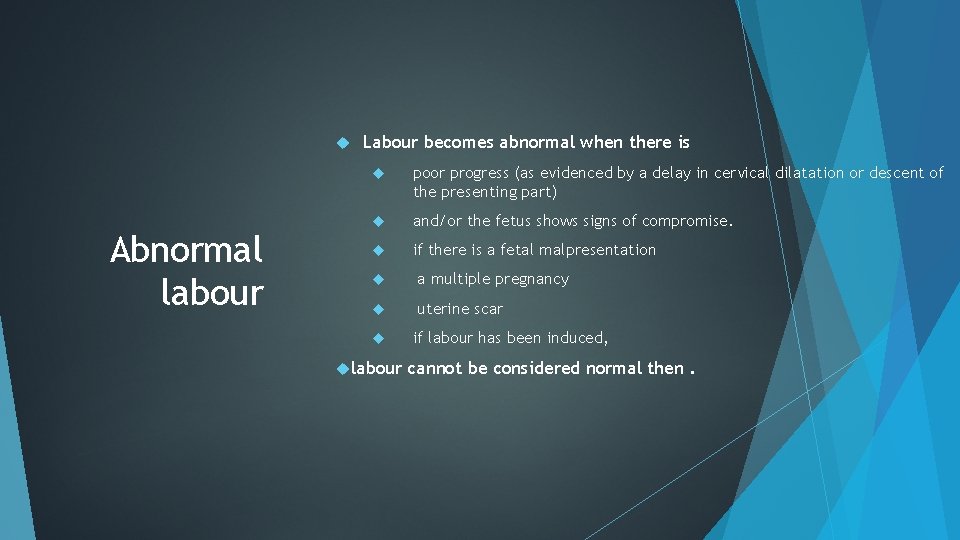 Abnormal labour

Labour becomes abnormal when there is

poor progress (as evidenced by a delay in cervical dilatation or descent of the presenting part)

and/or the fetus shows signs of compromise.

if there is a fetal malpresentation

a multiple pregnancy

uterine scar

if labour has been induced,

labour cannot be considered normal then .